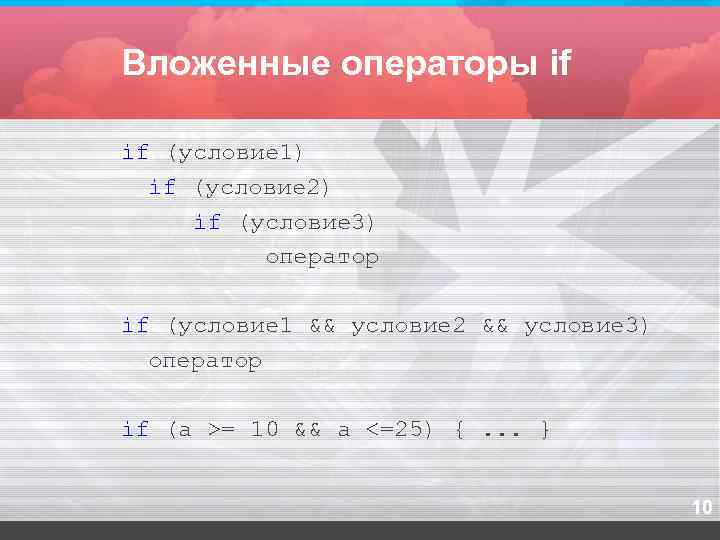 Вложенные операторы if

if (условие1)
  if (условие2)
    if (условие3)
      оператор

if (условие1 && условие2 && условие3)
  оператор

if (a >= 10 && a <=25) { ... }

10